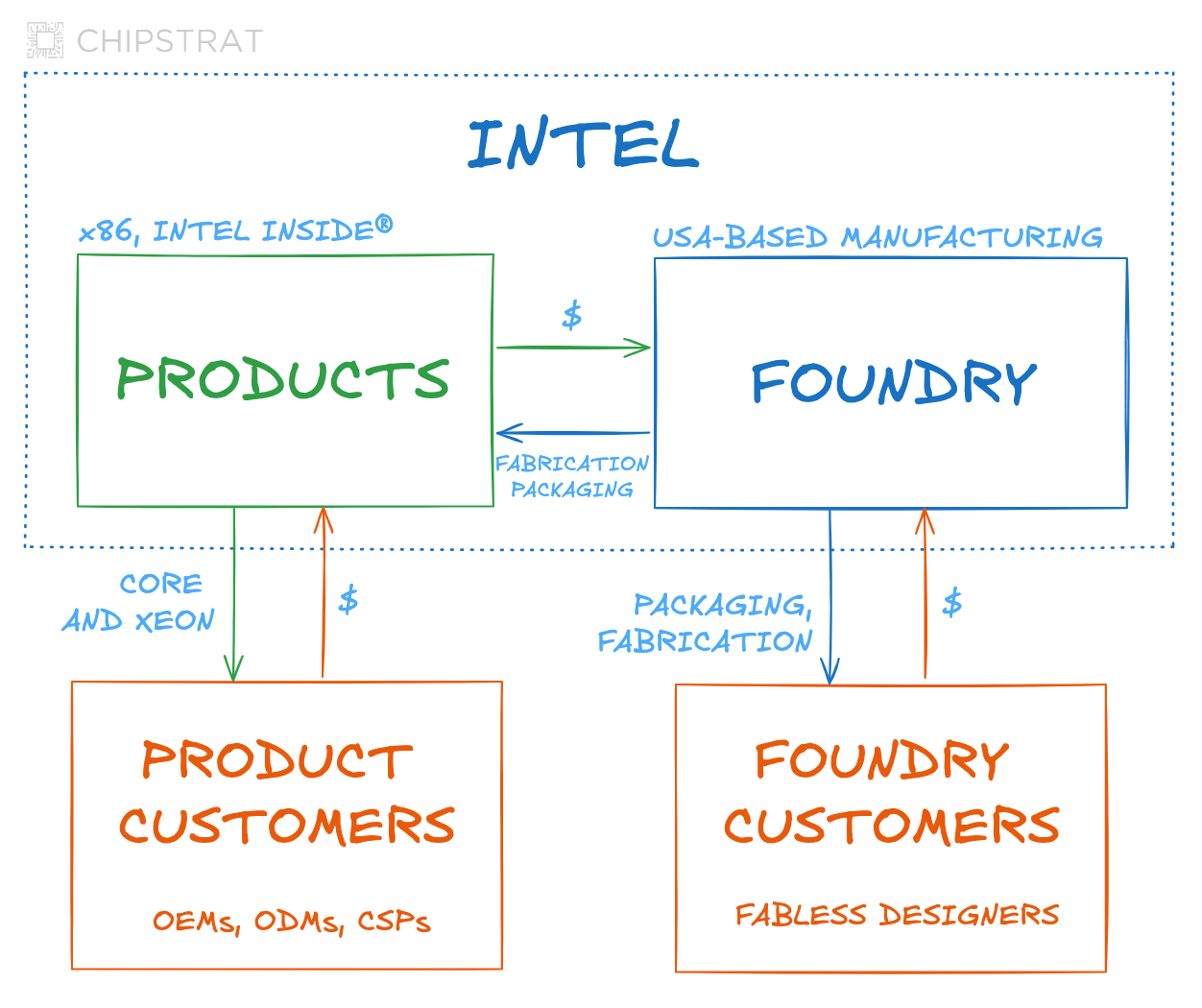 CHIPSTRAT

INTEL

x86, INTEL INSIDE®

PRODUCTS

USA-BASED MANUFACTURING

FOUNDRY

$

FABRICATION PACKAGING

CORE AND XEON

$

PACKAGING, FABRICATION

$

PRODUCT CUSTOMERS

OEMs, ODMs, CSPs

FOUNDRY CUSTOMERS

FABLESS DESIGNERS